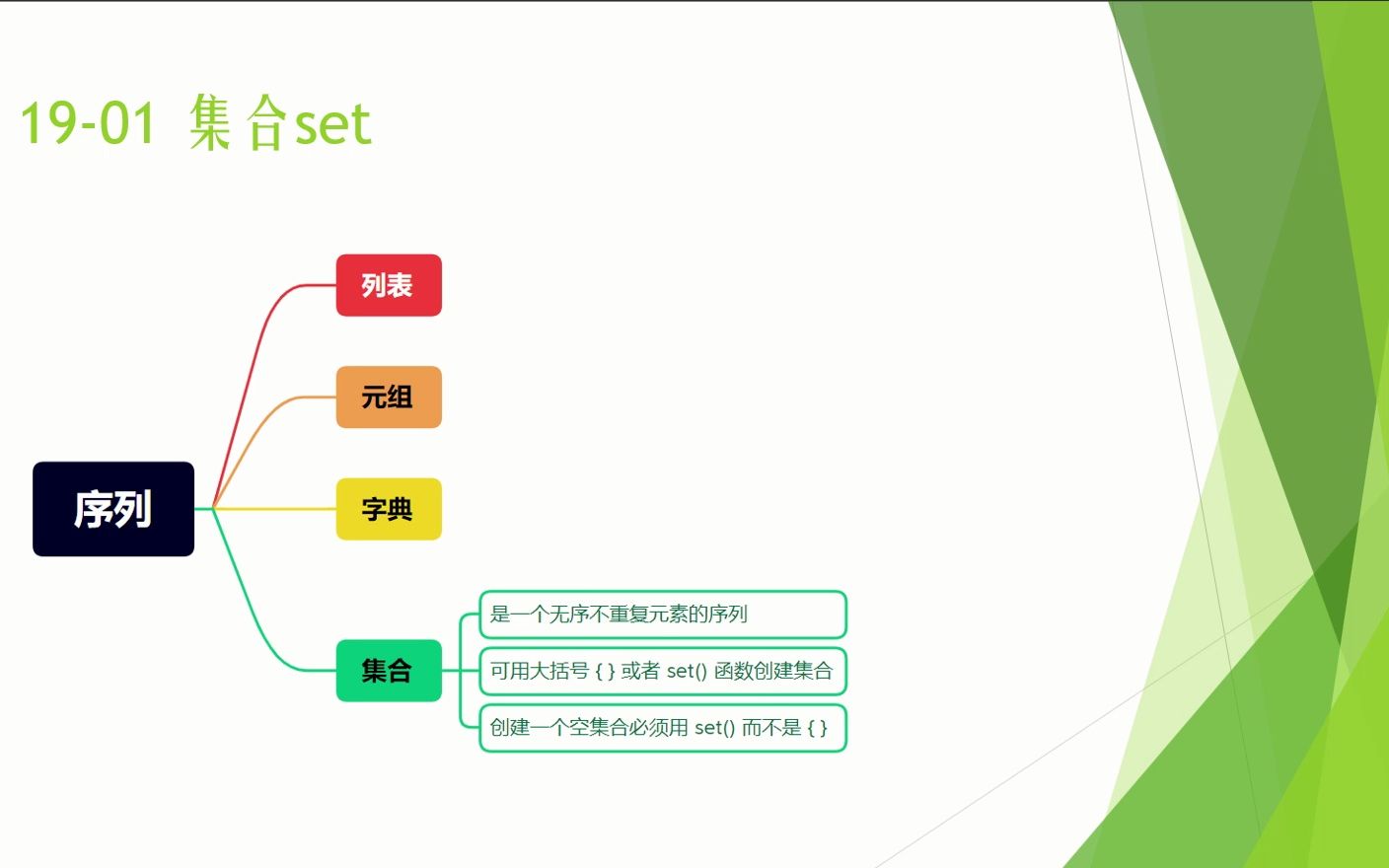 19-01 集合set

序列

列表

元组

字典

集合

是一个无序不重复元素的序列

可用大括号 { } 或者 set() 函数创建集合

创建一个空集合必须用 set() 而不是 { }